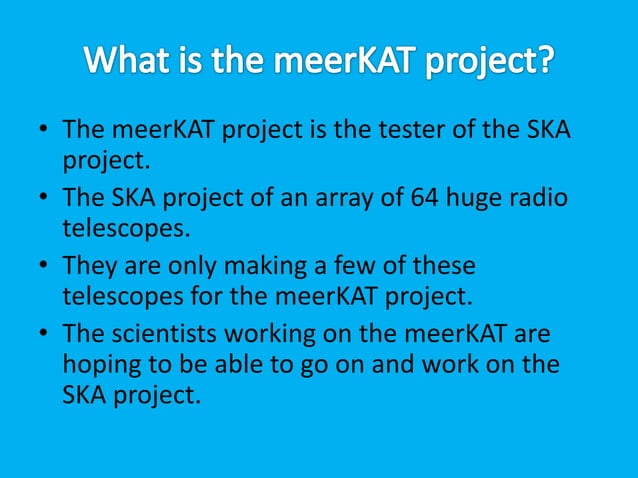 What is the meerKAT project?

• The meerKAT project is the tester of the SKA project.
• The SKA project of an array of 64 huge radio telescopes.
• They are only making a few of these telescopes for the meerKAT project.
• The scientists working on the meerKAT are hoping to be able to go on and work on the SKA project.